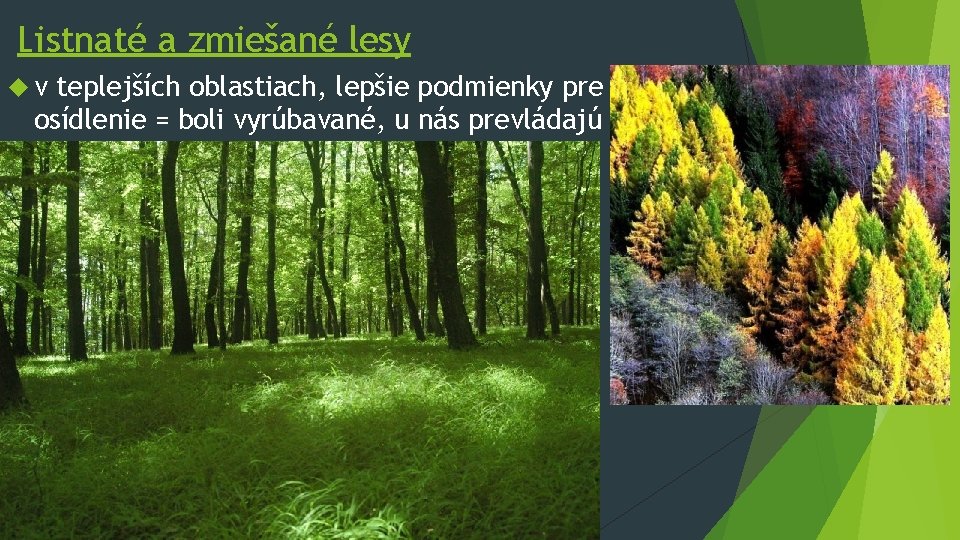 Listnaté a zmiešané lesy

v teplejších oblastiach, lepšie podmienky pre osídlenie = boli vyrúbavané, u nás prevládajú